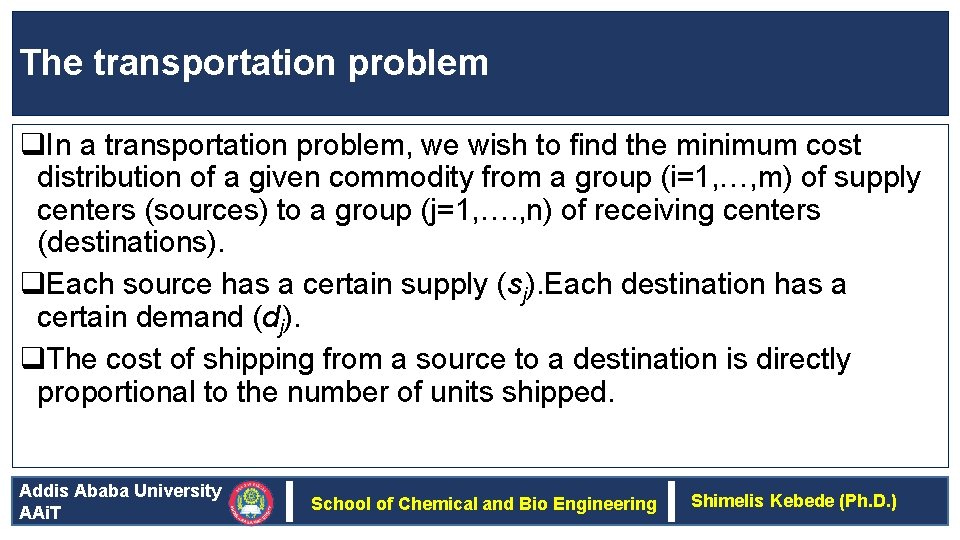 The transportation problem

❑In a transportation problem, we wish to find the minimum cost distribution of a given commodity from a group (i=1,…,m) of supply centers (sources) to a group (j=1,….,n) of receiving centers (destinations).

❑Each source has a certain supply ($s_i$).Each destination has a certain demand ($d_j$).

❑The cost of shipping from a source to a destination is directly proportional to the number of units shipped.

Addis Ababa University
AAiT

School of Chemical and Bio Engineering

Shimelis Kebede (Ph.D.)